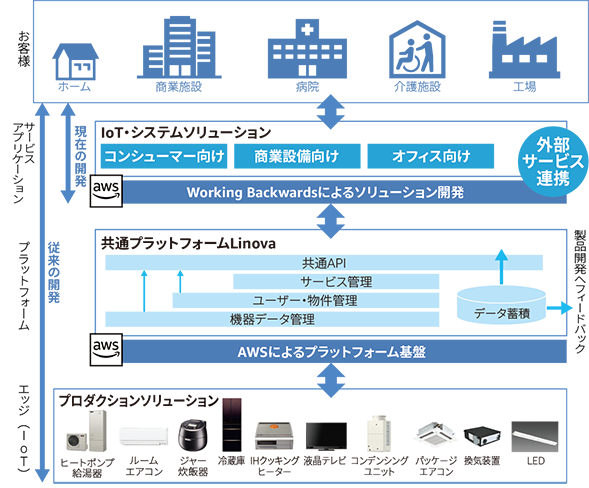 お客様

ホーム
商業施設
病院
介護施設
工場

サービスアプリケーション

現在の開発

IoT・システムソリューション
コンシューマー向け
商業設備向け
オフィス向け

外部サービス連携

aws
Working Backwardsによるソリューション開発

プラットフォーム

従来の開発

共通プラットフォームLinova
共通API
サービス管理
ユーザー・物件管理
機器データ管理
データ蓄積

製品開発へフィードバック

aws
AWSによるプラットフォーム基盤

エッジ（IoT）

プロダクションソリューション
ヒートポンプ給湯器
ルームエアコン
ジャー炊飯器
冷蔵庫
IHクッキングヒーター
液晶テレビ
コンデンシングユニット
パッケージエアコン
換気装置
LED